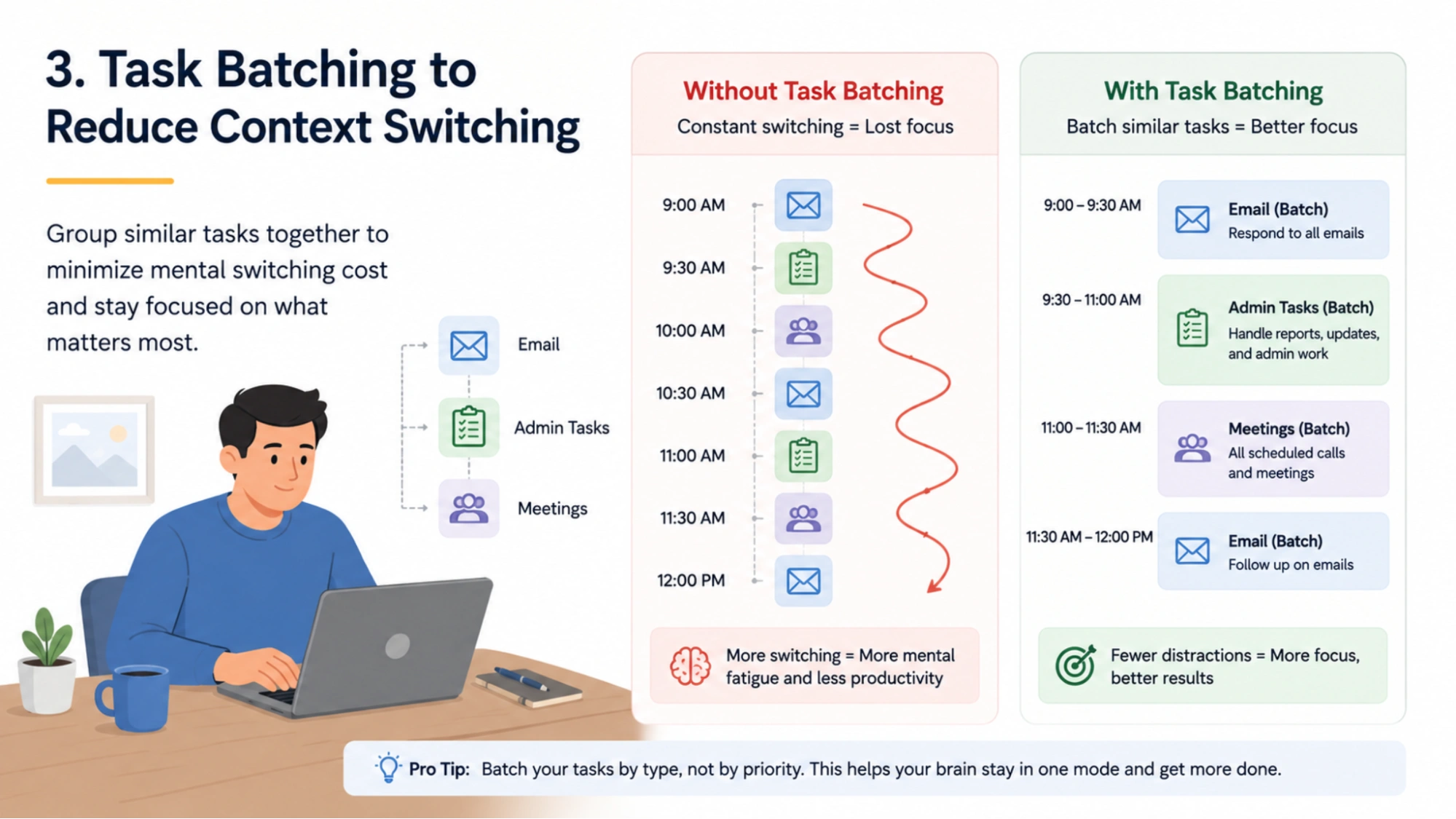 3. Task Batching to Reduce Context Switching

Group similar tasks together to minimize mental switching cost and stay focused on what matters most.

Email
Admin Tasks
Meetings

Without Task Batching
Constant switching = Lost focus

9:00 AM
9:30 AM
10:00 AM
10:30 AM
11:00 AM
11:30 AM
12:00 PM

More switching = More mental fatigue and less productivity

With Task Batching
Batch similar tasks = Better focus

9:00 – 9:30 AM
Email (Batch)
Respond to all emails

9:30 – 11:00 AM
Admin Tasks (Batch)
Handle reports, updates, and admin work

11:00 – 11:30 AM
Meetings (Batch)
All scheduled calls and meetings

11:30 AM – 12:00 PM
Email (Batch)
Follow up on emails

Fewer distractions = More focus, better results

Pro Tip: Batch your tasks by type, not by priority. This helps your brain stay in one mode and get more done.